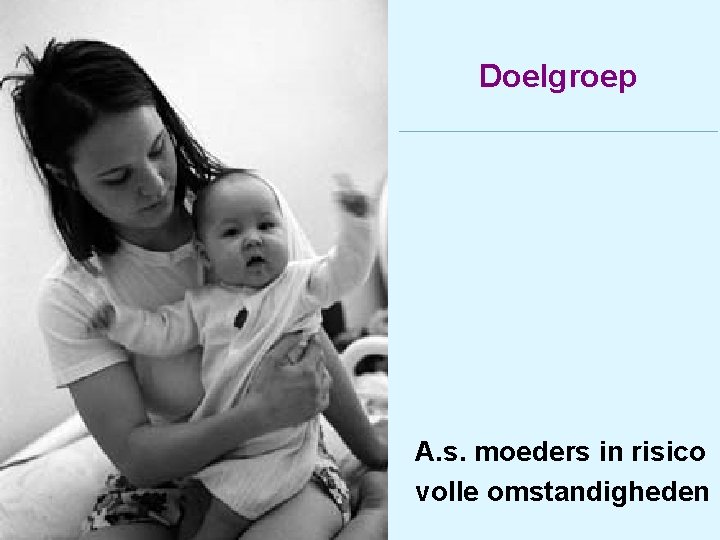 Doelgroep

A.s. moeders in risico volle omstandigheden